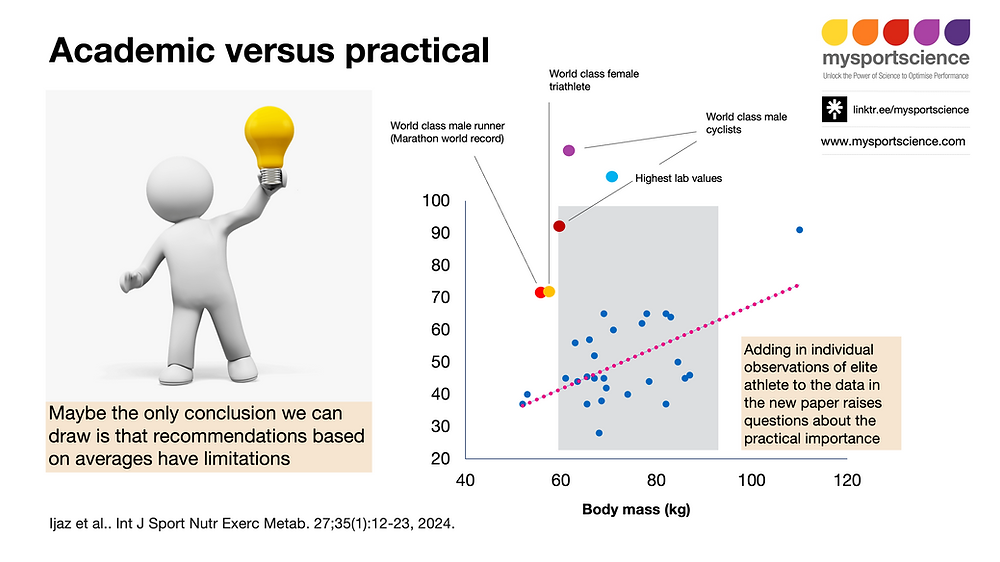 Academic versus practical

mysportscience
Unlock the Power of Science to Optimise Performance

linktr.ee/mysportscience

www.mysportscience.com

World class female triathlete

World class male runner (Marathon world record)

World class male cyclists

Highest lab values

100
90
80
70
60
50
40
30
20

40
60
80
100
120

Body mass (kg)

Adding in individual observations of elite athlete to the data in the new paper raises questions about the practical importance

Maybe the only conclusion we can draw is that recommendations based on averages have limitations

Ijaz et al.. Int J Sport Nutr Exerc Metab. 27;35(1):12-23, 2024.